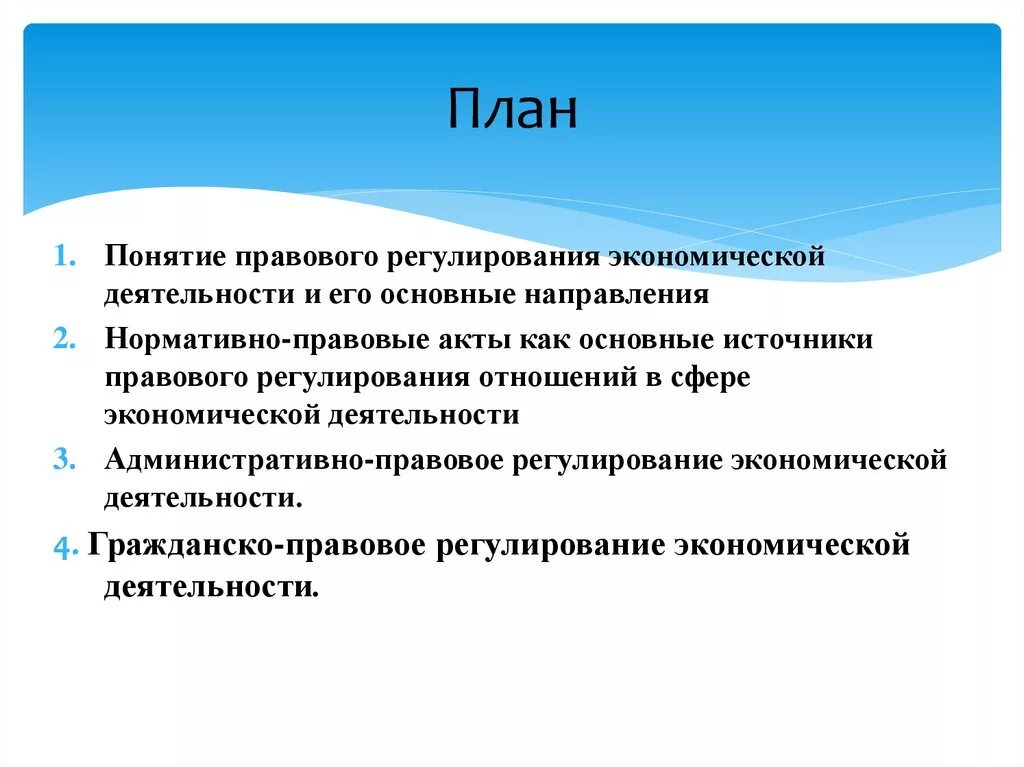 План

1. Понятие правового регулирования экономической деятельности и его основные направления
2. Нормативно-правовые акты как основные источники правового регулирования отношений в сфере экономической деятельности
3. Административно-правовое регулирование экономической деятельности.
4. Гражданско-правовое регулирование экономической деятельности.